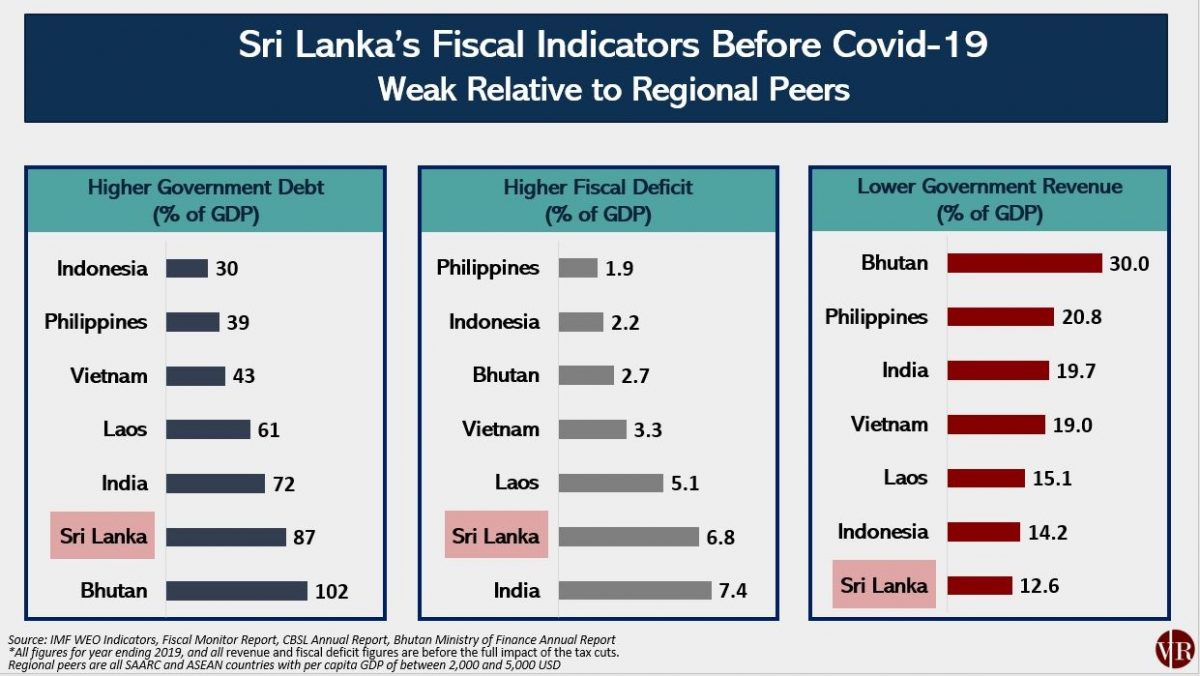 Sri Lanka's Fiscal Indicators Before Covid-19
Weak Relative to Regional Peers

Higher Government Debt
(% of GDP)

Indonesia 30
Philippines 39
Vietnam 43
Laos 61
India 72
Sri Lanka 87
Bhutan 102

Higher Fiscal Deficit
(% of GDP)

Philippines 1.9
Indonesia 2.2
Bhutan 2.7
Vietnam 3.3
Laos 5.1
Sri Lanka 6.8
India 7.4

Lower Government Revenue
(% of GDP)

Bhutan 30.0
Philippines 20.8
India 19.7
Vietnam 19.0
Laos 15.1
Indonesia 14.2
Sri Lanka 12.6

Source: IMF WEO Indicators, Fiscal Monitor Report, CBSL Annual Report, Bhutan Ministry of Finance Annual Report
*All figures for year ending 2019, and all revenue and fiscal deficit figures are before the full impact of the tax cuts.
Regional peers are all SAARC and ASEAN countries with per capita GDP of between 2,000 and 5,000 USD

VR